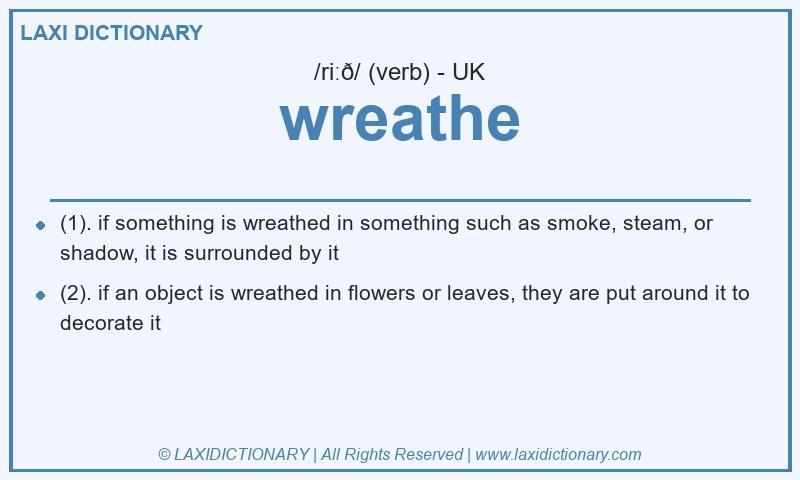 LAXI DICTIONARY

/riːð/ (verb) - UK

wreathe

- (1). if something is wreathed in something such as smoke, steam, or shadow, it is surrounded by it
- (2). if an object is wreathed in flowers or leaves, they are put around it to decorate it

© LAXIDICTIONARY | All Rights Reserved | www.laxidictionary.com